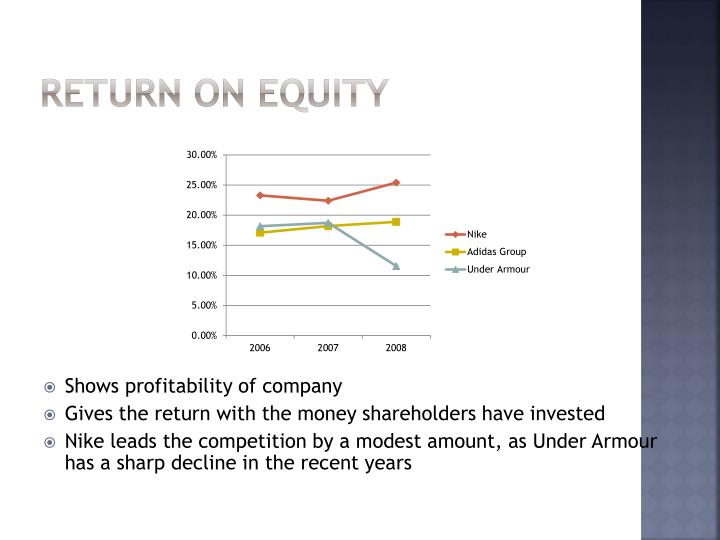 RETURN ON EQUITY

30.00%
25.00%
20.00%
15.00%
10.00%
5.00%
0.00%

2006
2007
2008

Nike
Adidas Group
Under Armour

Shows profitability of company
Gives the return with the money shareholders have invested
Nike leads the competition by a modest amount, as Under Armour has a sharp decline in the recent years